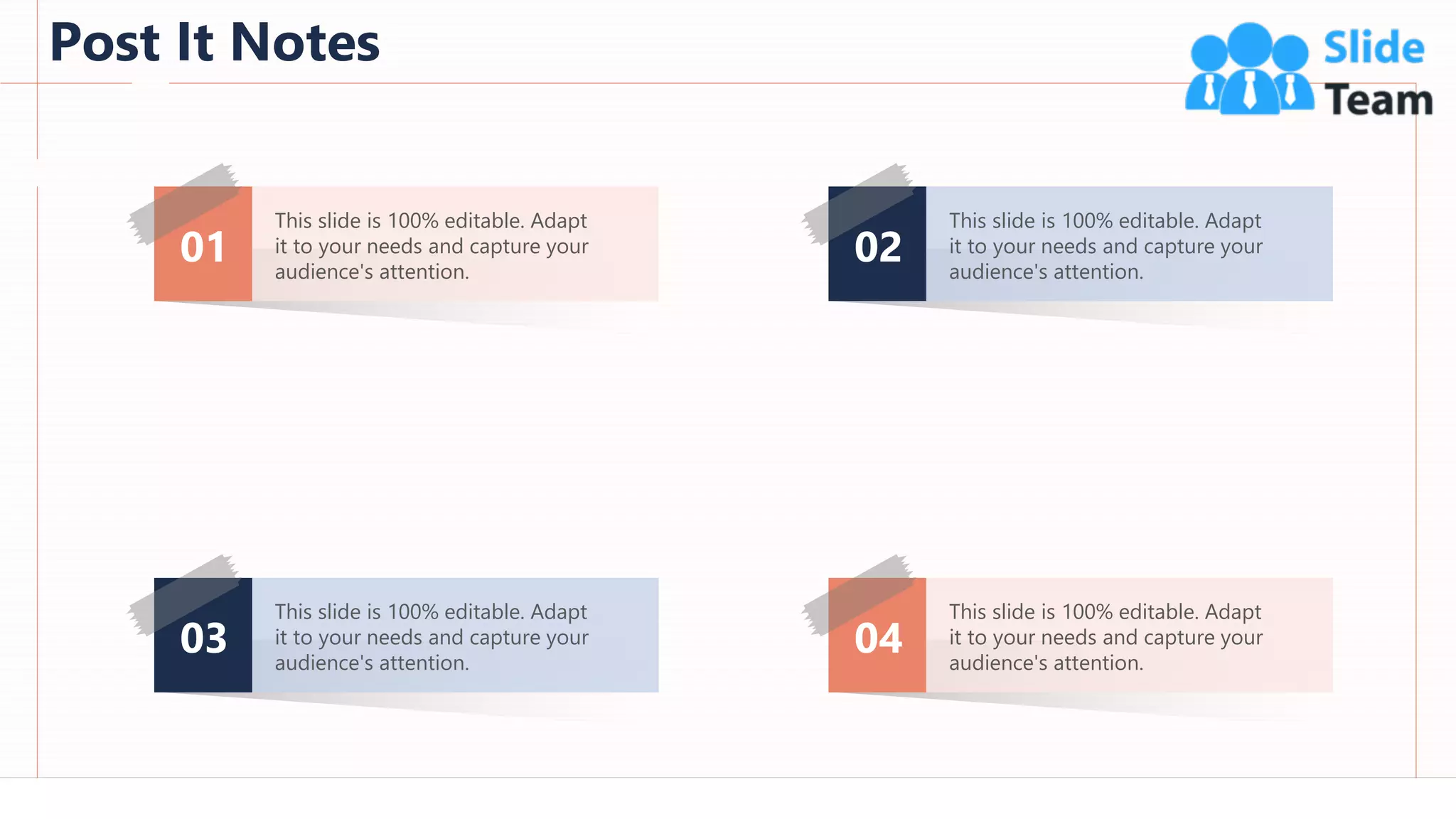 Post It Notes

Slide Team

01
This slide is 100% editable. Adapt it to your needs and capture your audience's attention.

02
This slide is 100% editable. Adapt it to your needs and capture your audience's attention.

03
This slide is 100% editable. Adapt it to your needs and capture your audience's attention.

04
This slide is 100% editable. Adapt it to your needs and capture your audience's attention.